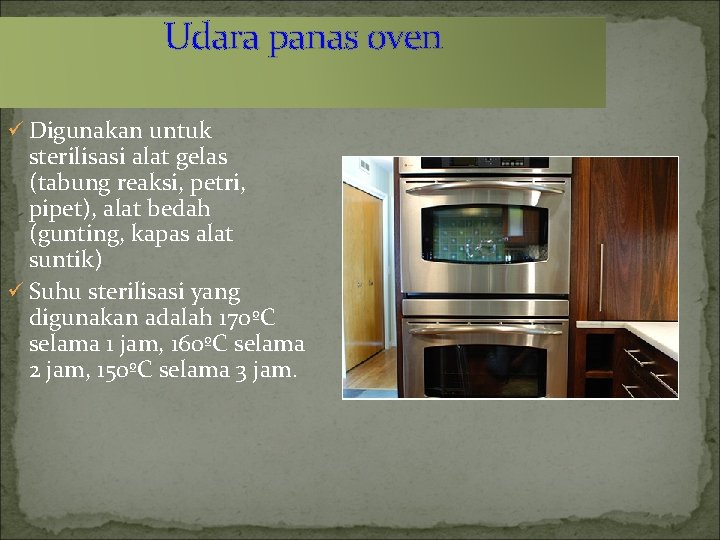 Udara panas oven

✓ Digunakan untuk sterilisasi alat gelas (tabung reaksi, petri, pipet), alat bedah (gunting, kapas alat suntik)
✓ Suhu sterilisasi yang digunakan adalah 170ºC selama 1 jam, 160ºC selama 2 jam, 150ºC selama 3 jam.